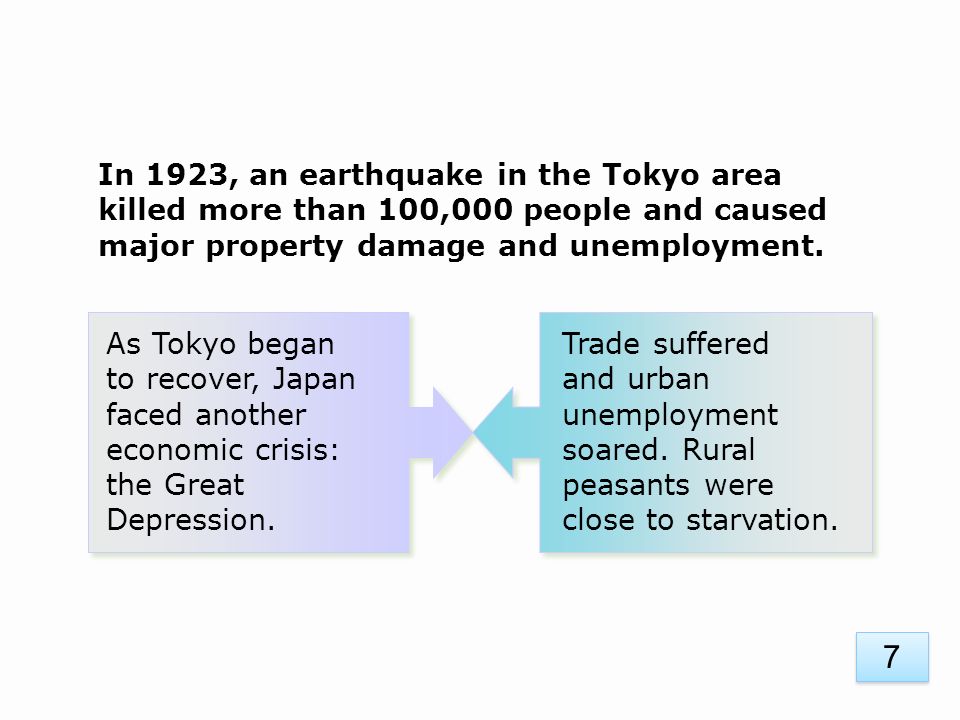 In 1923, an earthquake in the Tokyo area killed more than 100,000 people and caused major property damage and unemployment.

As Tokyo began to recover, Japan faced another economic crisis: the Great Depression.

Trade suffered and urban unemployment soared. Rural peasants were close to starvation.

7